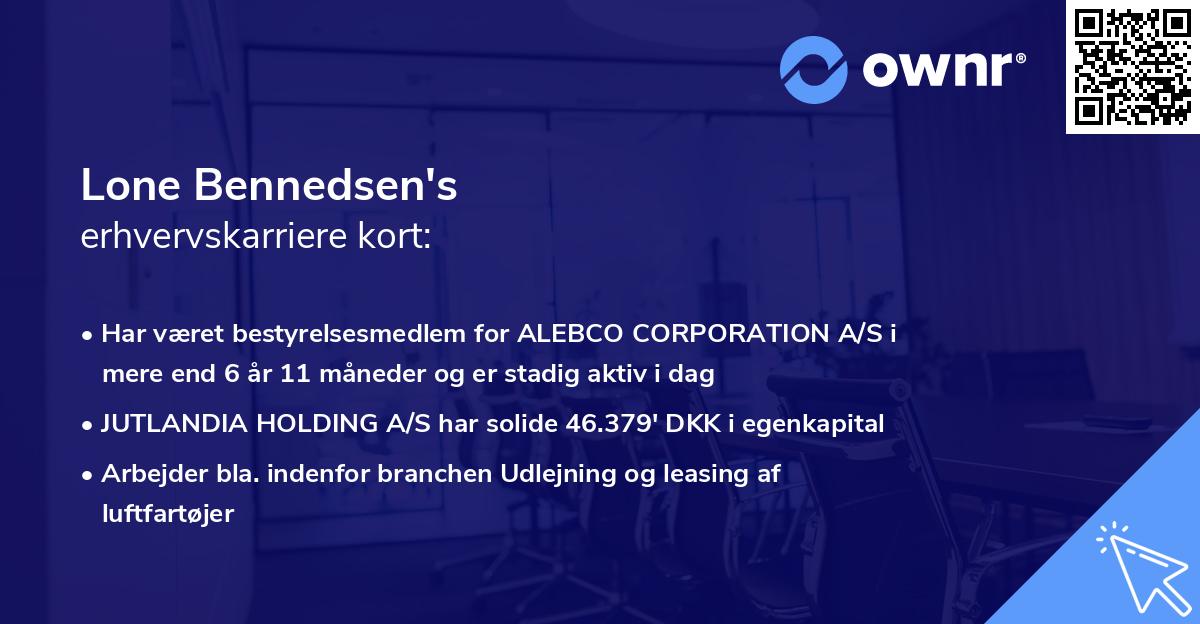 ownr®

Lone Bennedsen's
erhvervskarriere kort:

• Har været bestyrelsesmedlem for ALEBCO CORPORATION A/S i mere end 6 år 11 måneder og er stadig aktiv i dag
• JUTLANDIA HOLDING A/S har solide 46.379' DKK i egenkapital
• Arbejder bla. indenfor branchen Udlejning og leasing af luftfartøjer